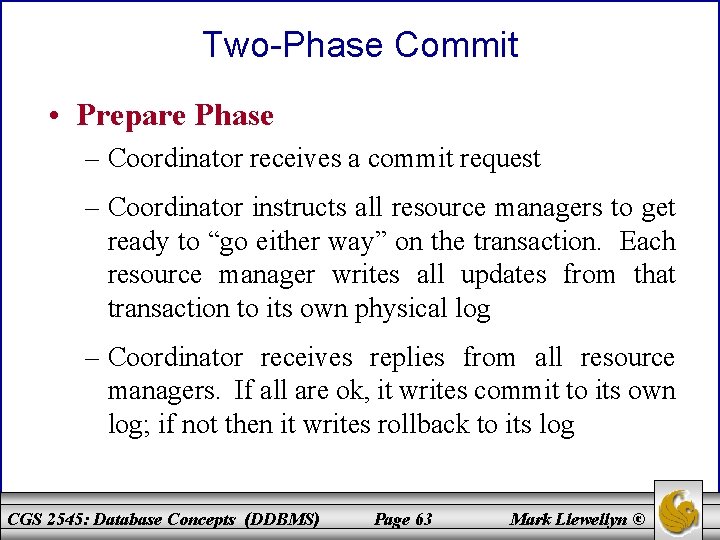 Two-Phase Commit

• Prepare Phase

– Coordinator receives a commit request

– Coordinator instructs all resource managers to get ready to “go either way” on the transaction. Each resource manager writes all updates from that transaction to its own physical log

– Coordinator receives replies from all resource managers. If all are ok, it writes commit to its own log; if not then it writes rollback to its log

CGS 2545: Database Concepts (DDBMS) Page 63 Mark Llewellyn ©